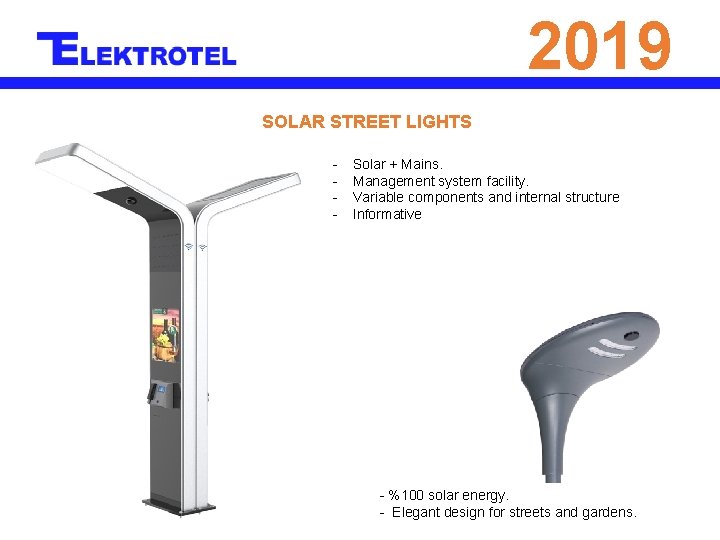 ELEKTROTEL

2019

SOLAR STREET LIGHTS

- Solar + Mains.
- Management system facility.
- Variable components and internal structure
- Informative

- %100 solar energy.
- Elegant design for streets and gardens.